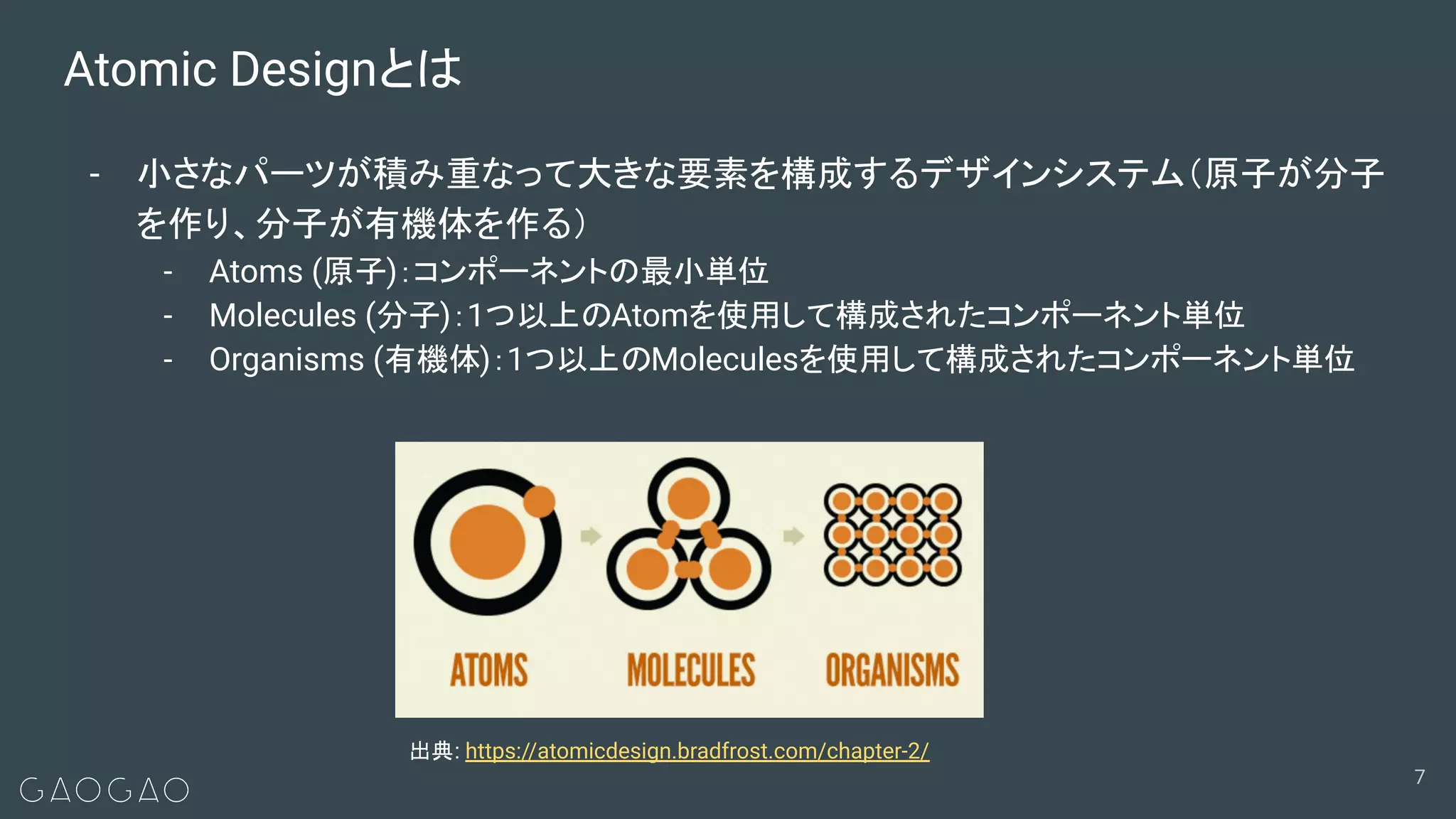 Atomic Designとは

- 小さなパーツが積み重なって大きな要素を構成するデザインシステム(原子が分子を作り、分子が有機体を作る)
  - Atoms (原子):コンポーネントの最小単位
  - Molecules (分子):1つ以上のAtomを使用して構成されたコンポーネント単位
  - Organisms (有機体):1つ以上のMoleculesを使用して構成されたコンポーネント単位

ATOMS MOLECULES ORGANISMS

出典: https://atomicdesign.bradfrost.com/chapter-2/

GAOGAO

7